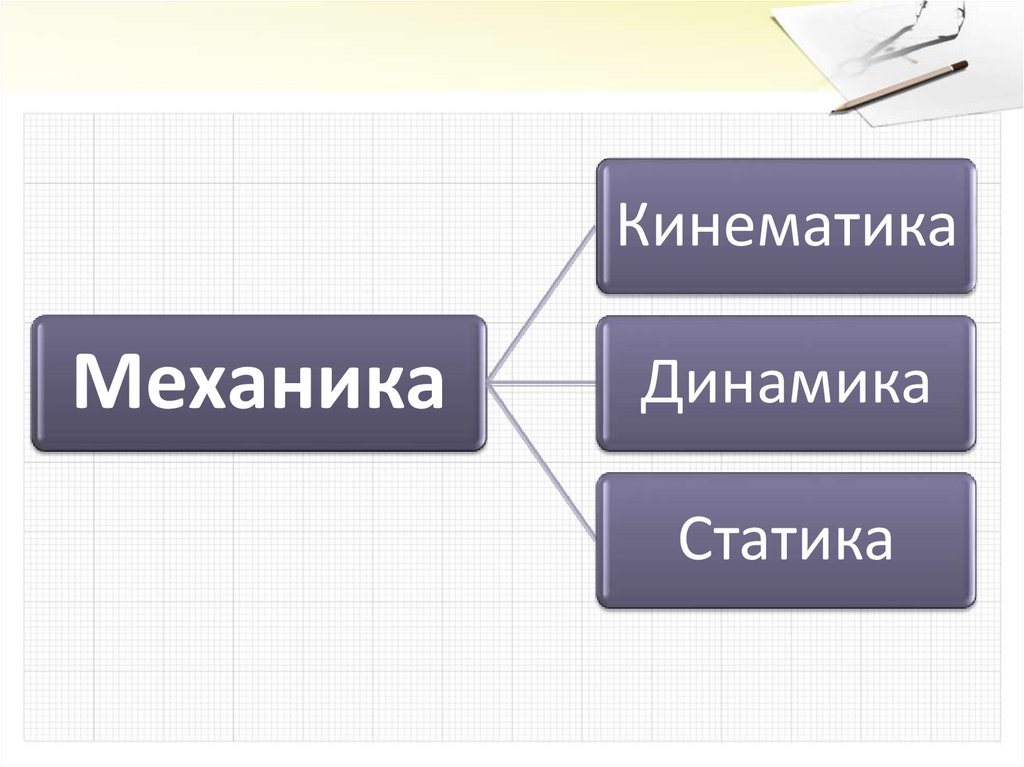 Механика

Кинематика

Динамика

Статика